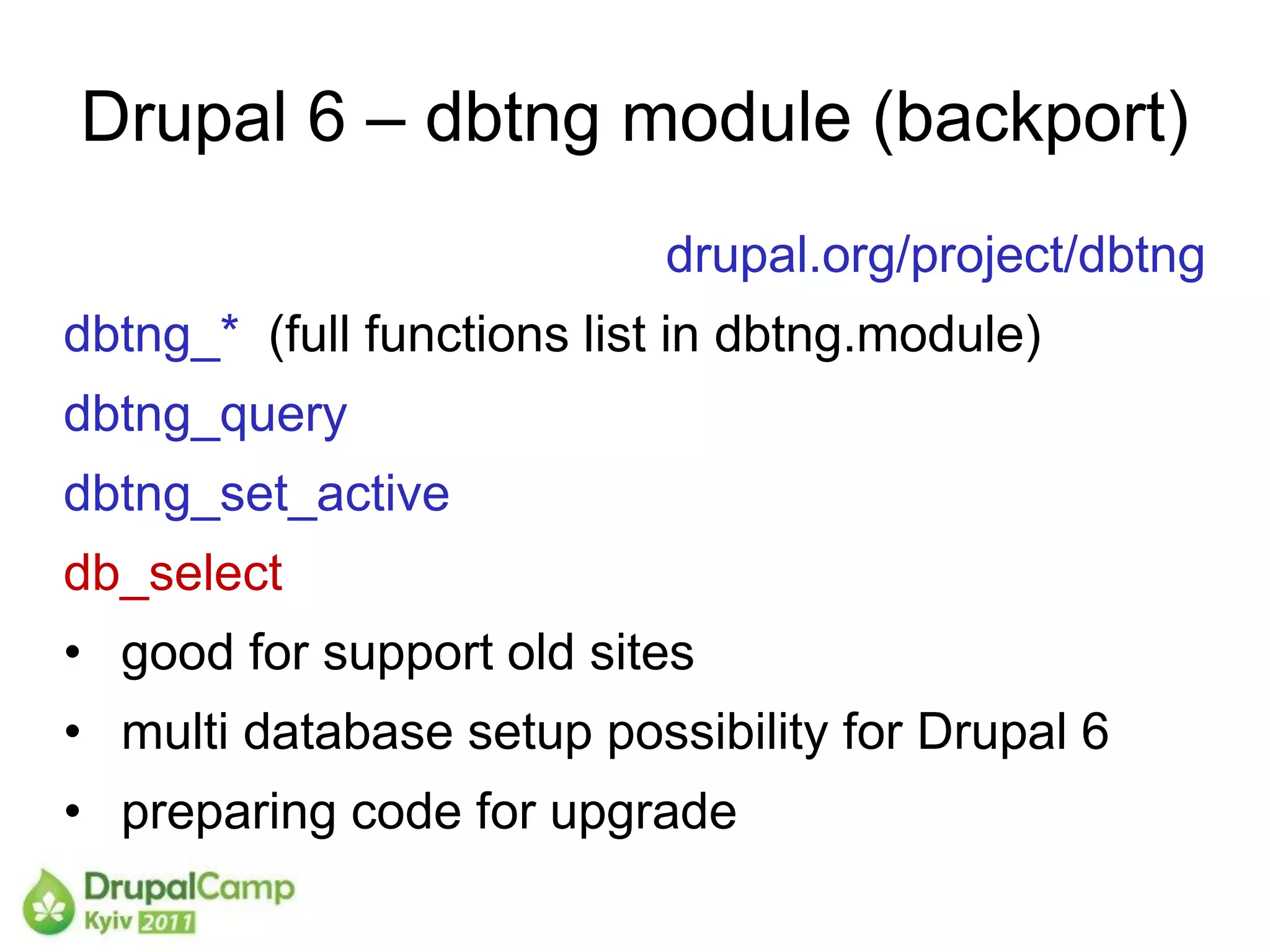 Drupal 6 – dbtng module (backport)

drupal.org/project/dbtng

dbtng_* (full functions list in dbtng.module)

dbtng_query

dbtng_set_active

db_select

• good for support old sites
• multi database setup possibility for Drupal 6
• preparing code for upgrade

DrupalCamp Kyiv 2011